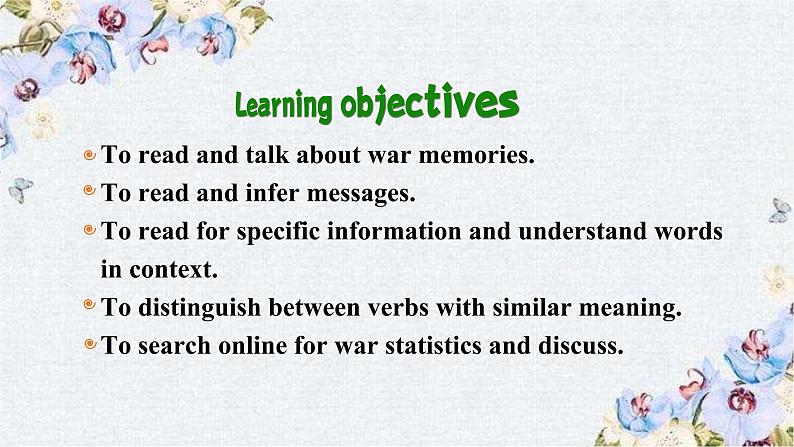 Learning objectives

To read and talk about war memories.

To read and infer messages.

To read for specific information and understand words in context.

To distinguish between verbs with similar meaning.

To search online for war statistics and discuss.